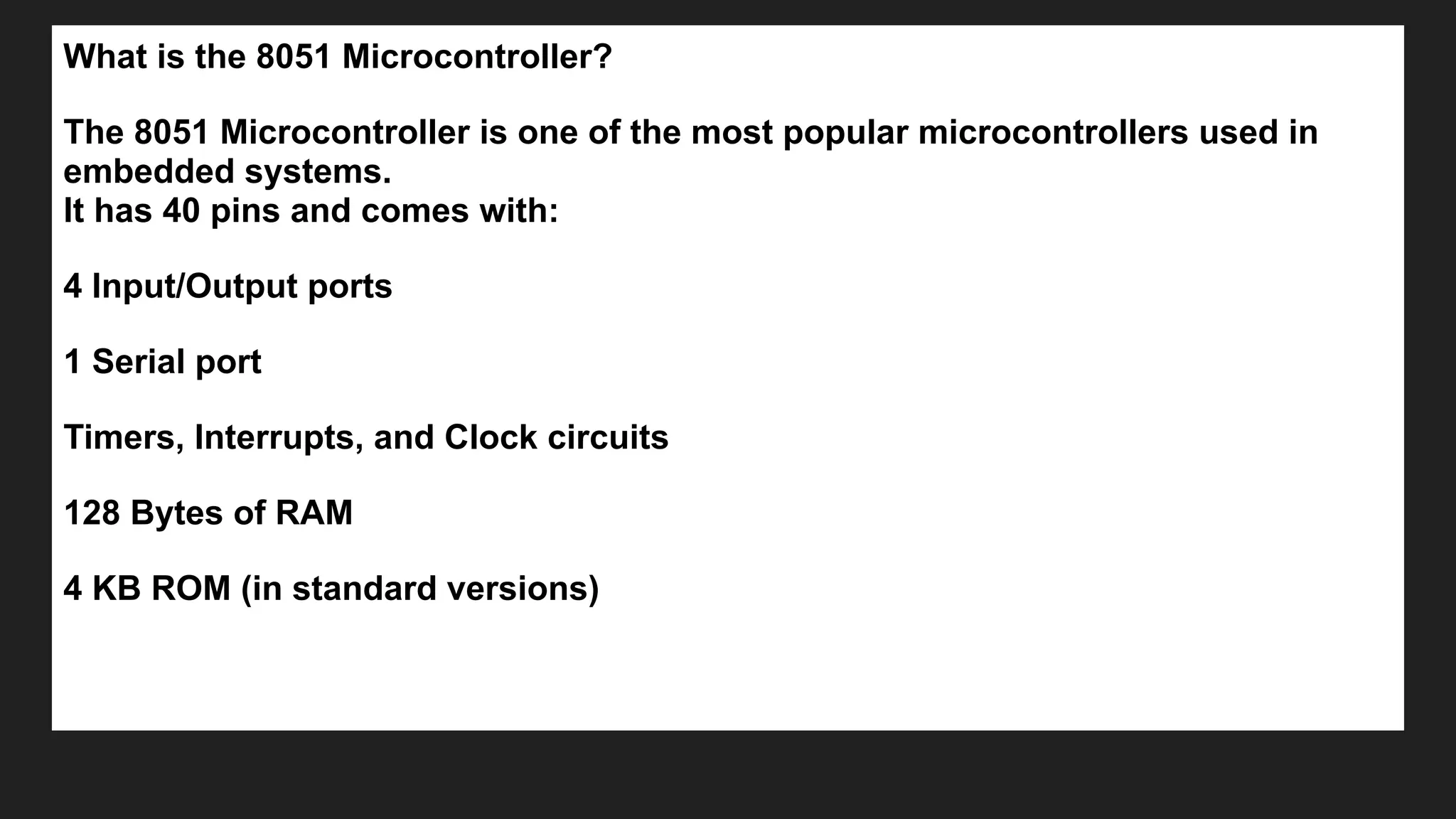 What is the 8051 Microcontroller?

The 8051 Microcontroller is one of the most popular microcontrollers used in embedded systems.
It has 40 pins and comes with:

4 Input/Output ports

1 Serial port

Timers, Interrupts, and Clock circuits

128 Bytes of RAM

4 KB ROM (in standard versions)